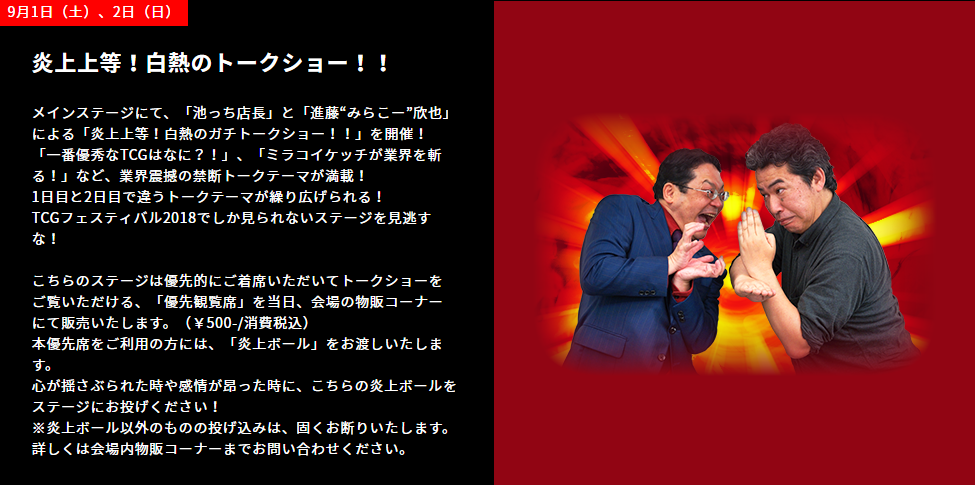 9月1日（土）、2日（日）

炎上上等！白熱のトークショー！！

メインステージにて、「池っち店長」と「進藤“みらこー”欣也」による「炎上上等！白熱のガチトークショー！！」を開催！
「一番優秀なTCGはなに？！」、「ミラコイケッチが業界を斬る！」など、業界震撼の禁断トークテーマが満載！
1日目と2日目で違うトークテーマが繰り広げられる！
TCGフェスティバル2018でしか見られないステージを見逃すな！

こちらのステージは優先的にご着席いただいてトークショーをご覧いただける、「優先観覧席」を当日、会場の物販コーナーにて販売いたします。（￥500-/消費税込）
本優先席をご利用の方には、「炎上ボール」をお渡しいたします。
心が揺さぶられた時や感情が昂った時に、こちらの炎上ボールをステージにお投げください！
※炎上ボール以外のものの投げ込みは、固くお断りいたします。
詳しくは会場内物販コーナーまでお問い合わせください。